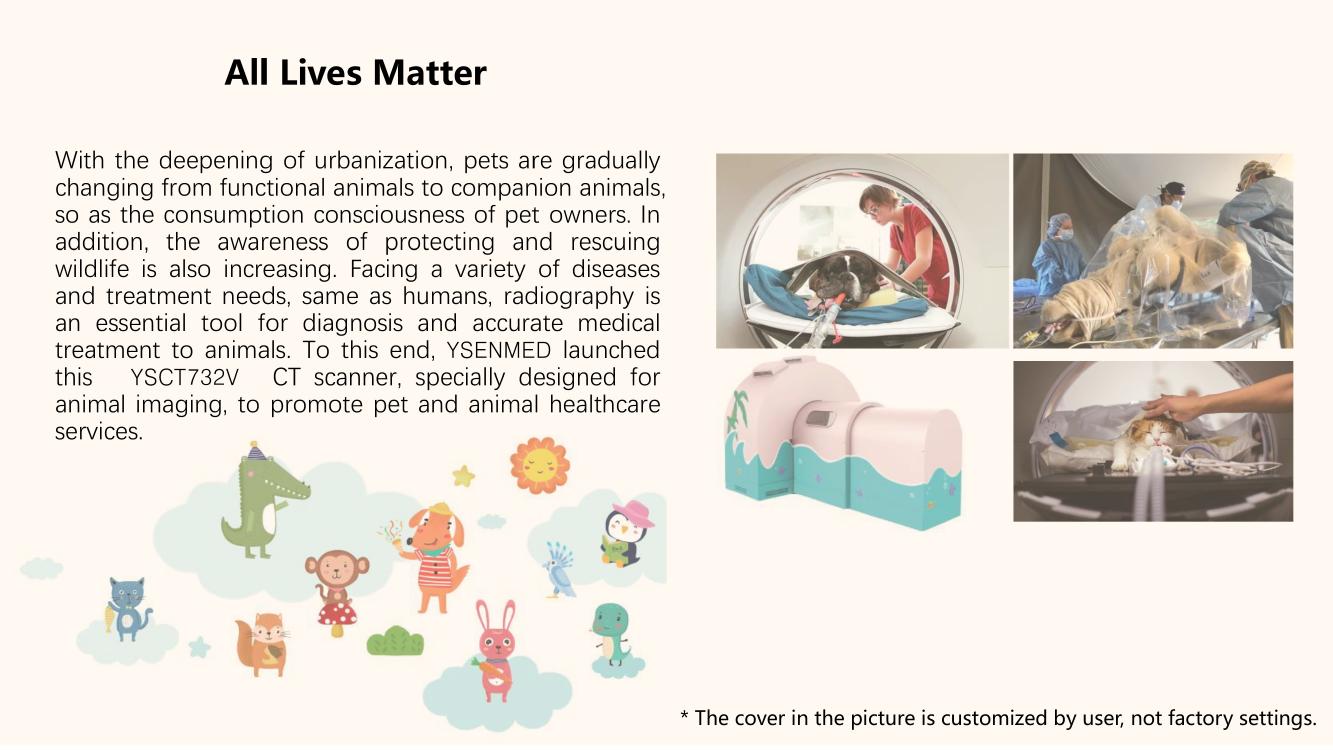 All Lives Matter

With the deepening of urbanization, pets are gradually changing from functional animals to companion animals, so as the consumption consciousness of pet owners. In addition, the awareness of protecting and rescuing wildlife is also increasing. Facing a variety of diseases and treatment needs, same as humans, radiography is an essential tool for diagnosis and accurate medical treatment to animals. To this end, YSENMED launched this YSCT732V CT scanner, specially designed for animal imaging, to promote pet and animal healthcare services.

* The cover in the picture is customized by user, not factory settings.